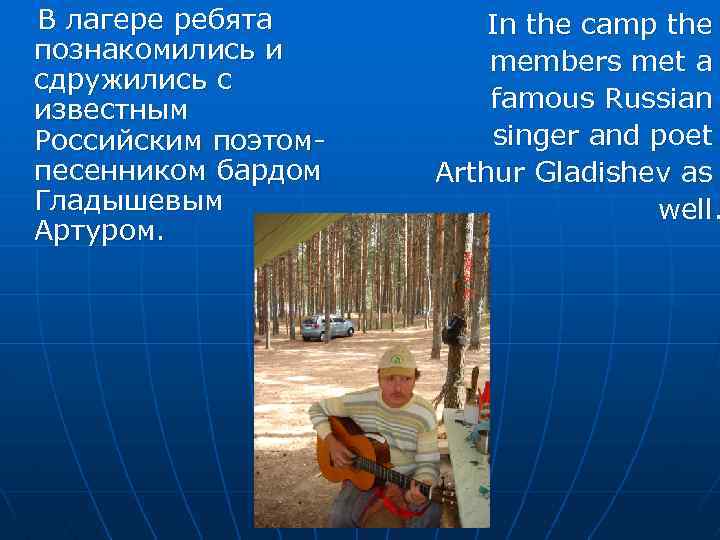 В лагере ребята познакомились и сдружились с известным Российским поэтом-песенником бардом Гладышевым Артуром.

In the camp the members met a famous Russian singer and poet Arthur Gladishev as well.